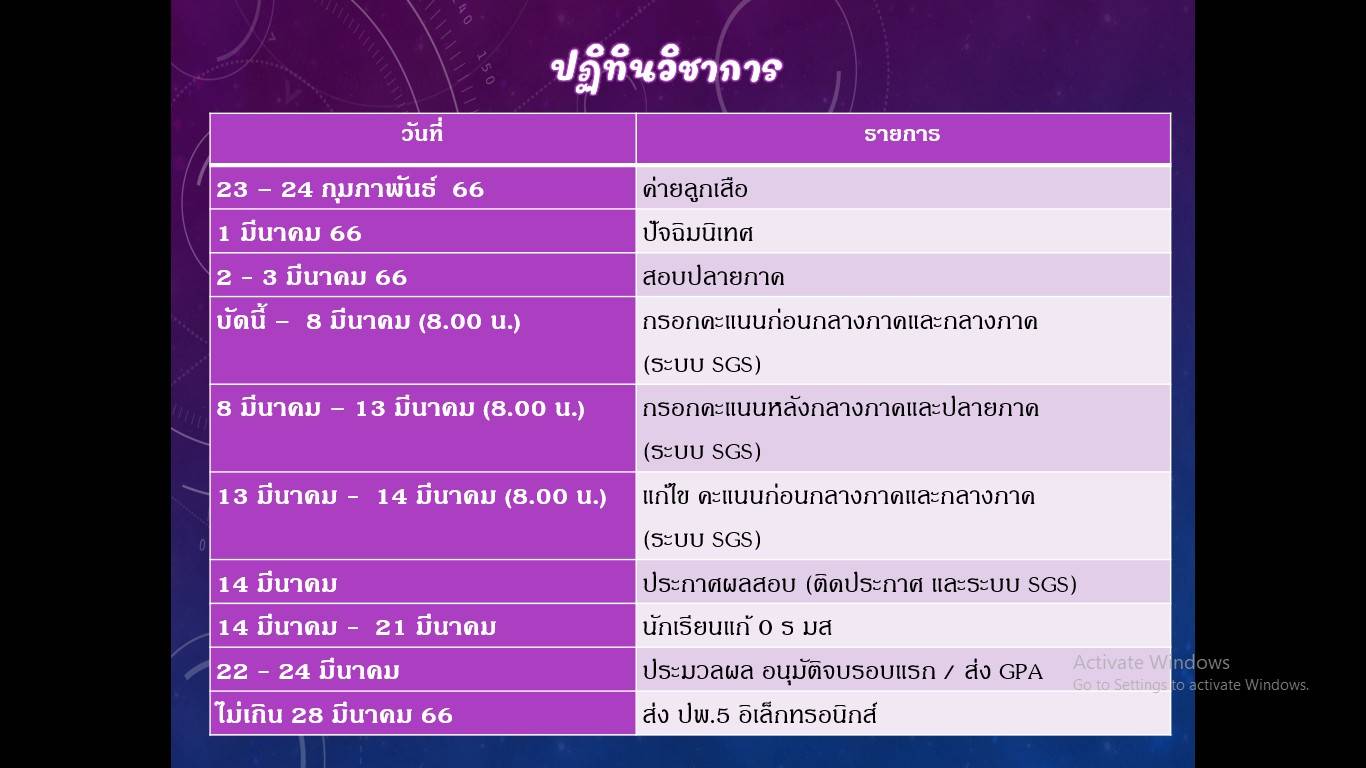 ปฏิทินวิชาการ

| วันที่ | รายการ |
|---|---|
| 23 – 24 กุมภาพันธ์ 66 | ค่ายลูกเสือ |
| 1 มีนาคม 66 | ปัจฉิมนิเทศ |
| 2 - 3 มีนาคม 66 | สอบปลายภาค |
| บัดนี้ – 8 มีนาคม (8.00 น.) | กรอกคะแนนก่อนกลางภาคและกลางภาค (ระบบ SGS) |
| 8 มีนาคม – 13 มีนาคม (8.00 น.) | กรอกคะแนนหลังกลางภาคและปลายภาค (ระบบ SGS) |
| 13 มีนาคม - 14 มีนาคม (8.00 น.) | แก้ไข คะแนนก่อนกลางภาคและกลางภาค (ระบบ SGS) |
| 14 มีนาคม | ประกาศผลสอบ (ติดประกาศ และระบบ SGS) |
| 14 มีนาคม - 21 มีนาคม | นักเรียนแก้ 0 ร มส |
| 22 - 24 มีนาคม | ประมวลผล อนุมัติจบรอบแรก / ส่ง GPA |
| ไม่เกิน 28 มีนาคม 66 | ส่ง ปพ.5 อิเล็กทรอนิกส์ |

Activate Windows
Go to Settings to activate Windows.